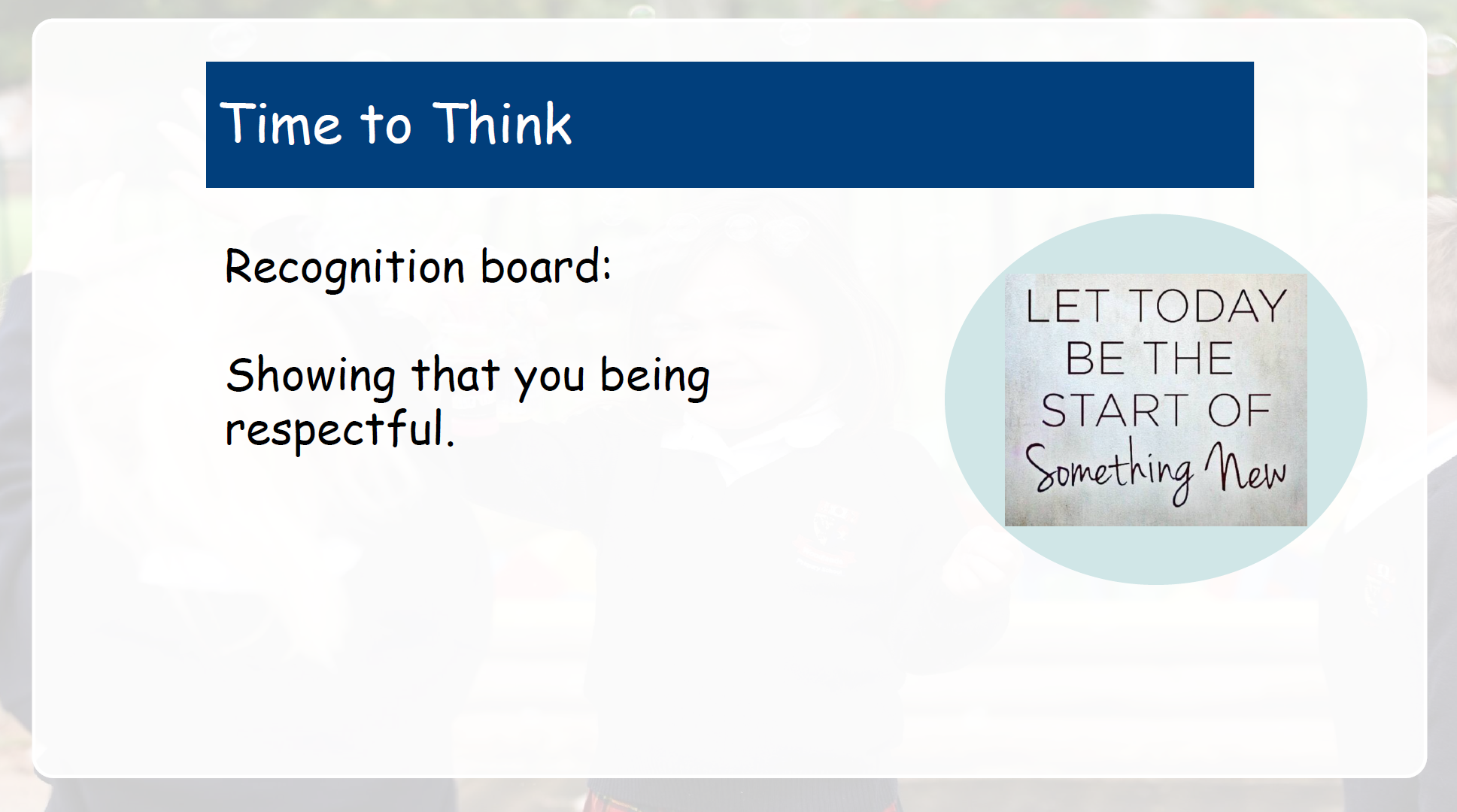 Time to Think

Recognition board:

Showing that you being respectful.

LET TODAY BE THE START OF Something New